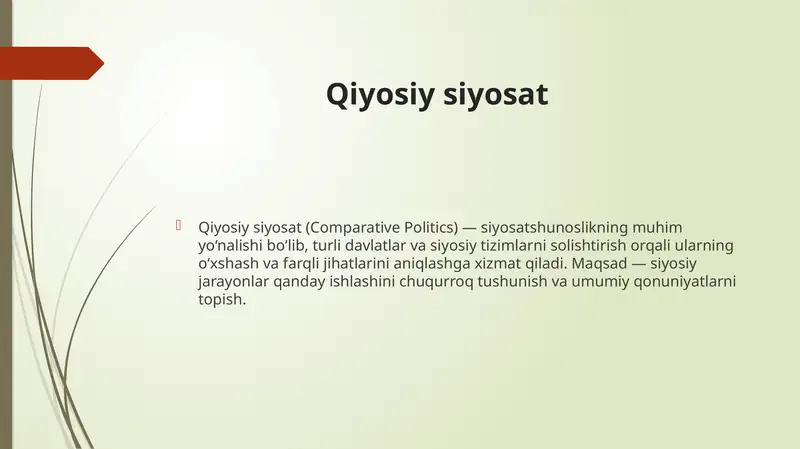 Qiyosiy siyosat

Qiyosiy siyosat (Comparative Politics) — siyosatshunoslikning muhim yo‘nalishi bo‘lib, turli davlatlar va siyosiy tizimlarni solishtirish orqali ularning o‘xshash va farqli jihatlarini aniqlashga xizmat qiladi. Maqsad — siyosiy jarayonlar qanday ishlashini chuqurroq tushunish va umumiy qonuniyatlarni topish.